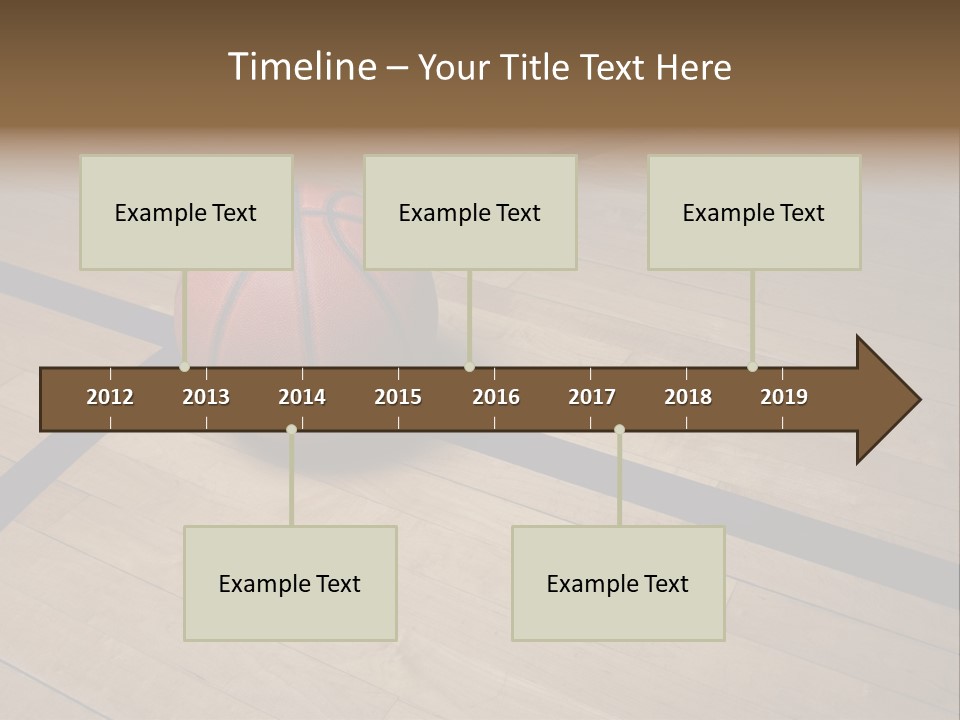 Timeline – Your Title Text Here

Example Text

Example Text

Example Text

2012 2013 2014 2015 2016 2017 2018 2019

Example Text

Example Text